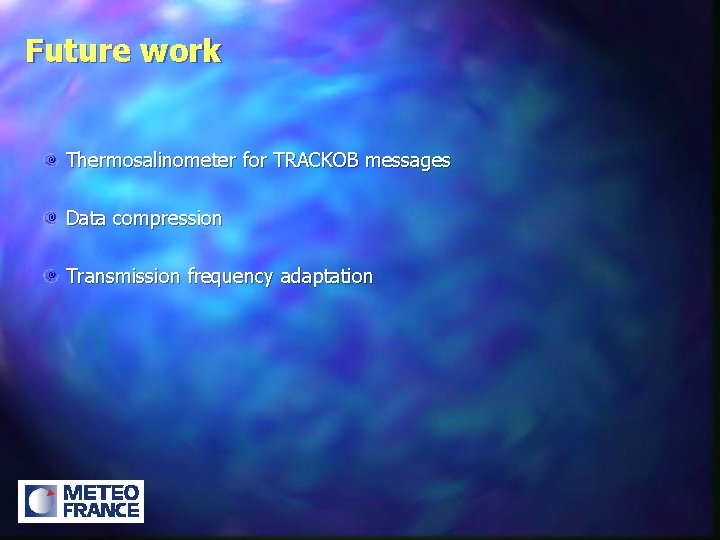 Future work

Thermosalinometer for TRACKOB messages

Data compression

Transmission frequency adaptation

METEO FRANCE